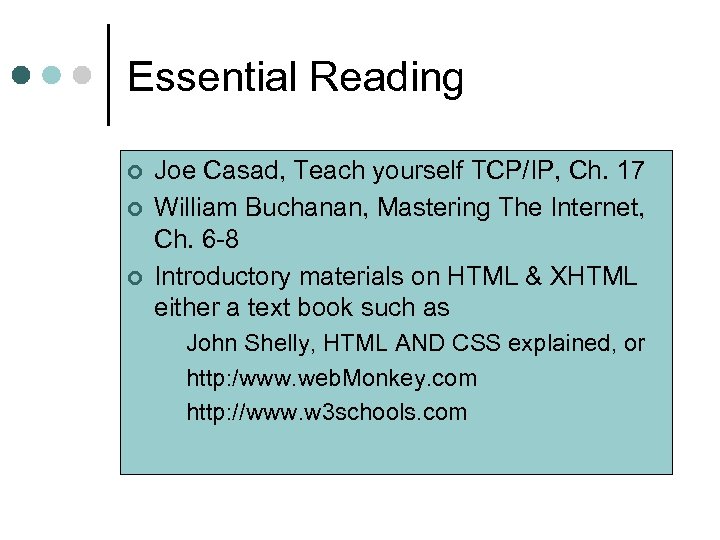 Essential Reading

Joe Casad, Teach yourself TCP/IP, Ch. 17

William Buchanan, Mastering The Internet, Ch. 6-8

Introductory materials on HTML & XHTML either a text book such as

John Shelly, HTML AND CSS explained, or

http:/www.webMonkey.com

http://www.w3schools.com